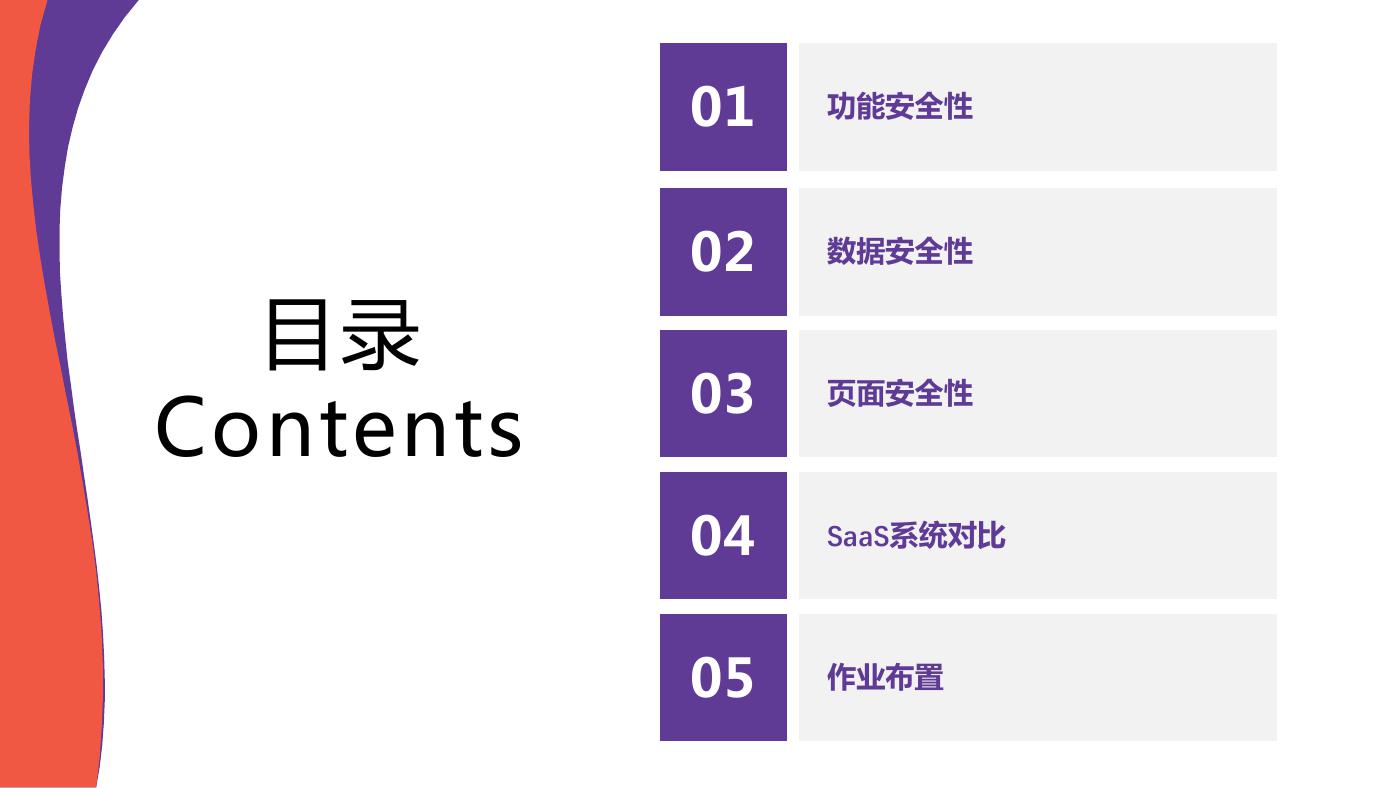 目录
Contents

01 功能安全性

02 数据安全性

03 页面安全性

04 SaaS系统对比

05 作业布置